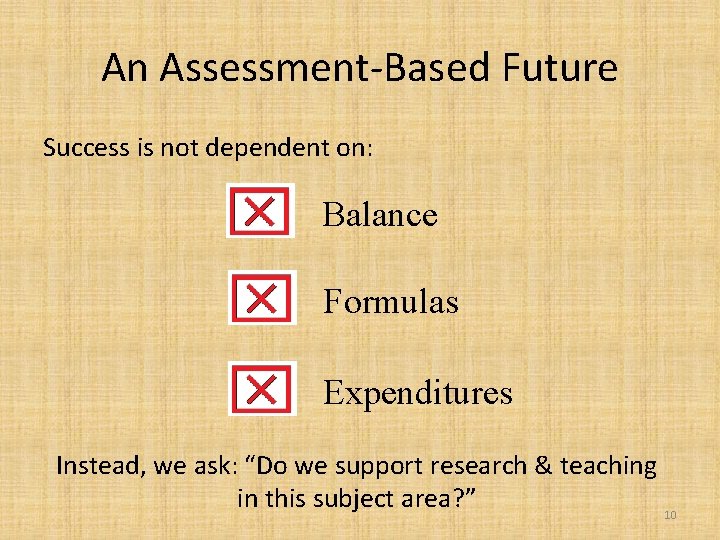 An Assessment-Based Future

Success is not dependent on:

Balance

Formulas

Expenditures

Instead, we ask: “Do we support research & teaching in this subject area?”

10